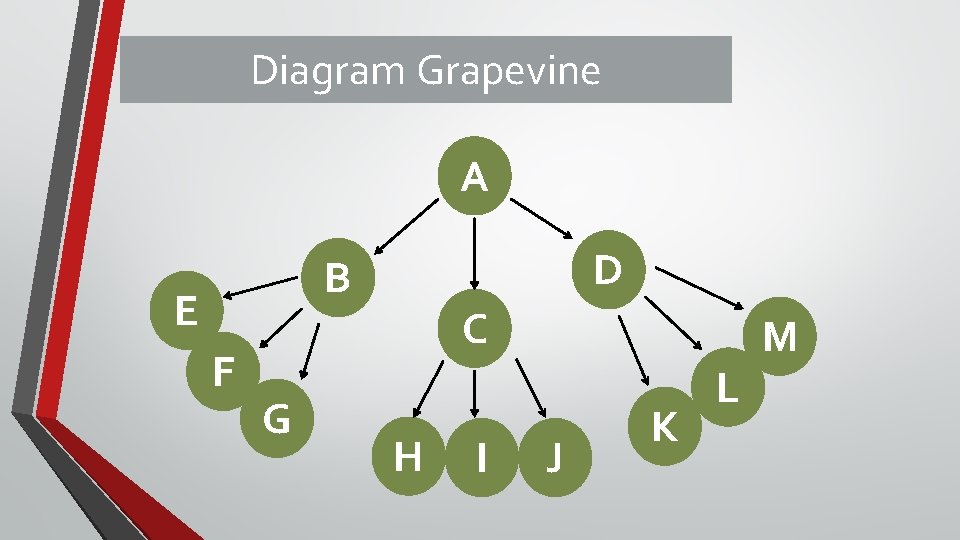 Diagram Grapevine

A

B

C

D

E

F

G

H

I

J

K

L

M